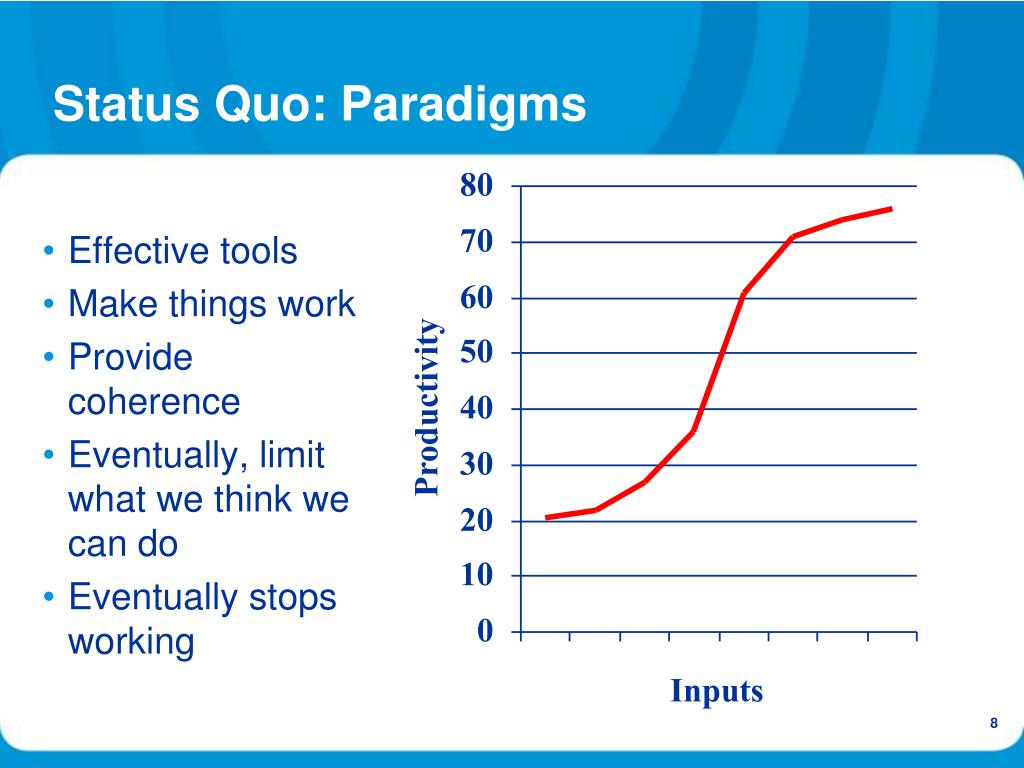 Status Quo: Paradigms

• Effective tools
• Make things work
• Provide coherence
• Eventually, limit what we think we can do
• Eventually stops working

80
70
60
50
40
30
20
10
0

Productivity

Inputs

8